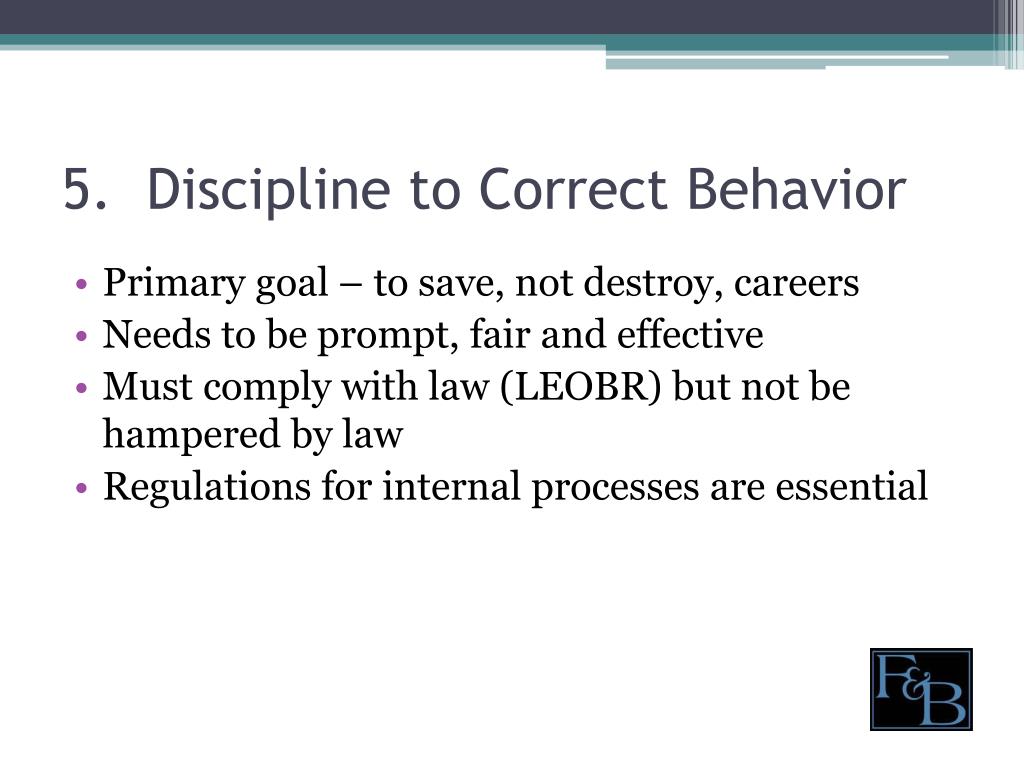 5. Discipline to Correct Behavior

• Primary goal – to save, not destroy, careers
• Needs to be prompt, fair and effective
• Must comply with law (LEOBR) but not be hampered by law
• Regulations for internal processes are essential

F&B